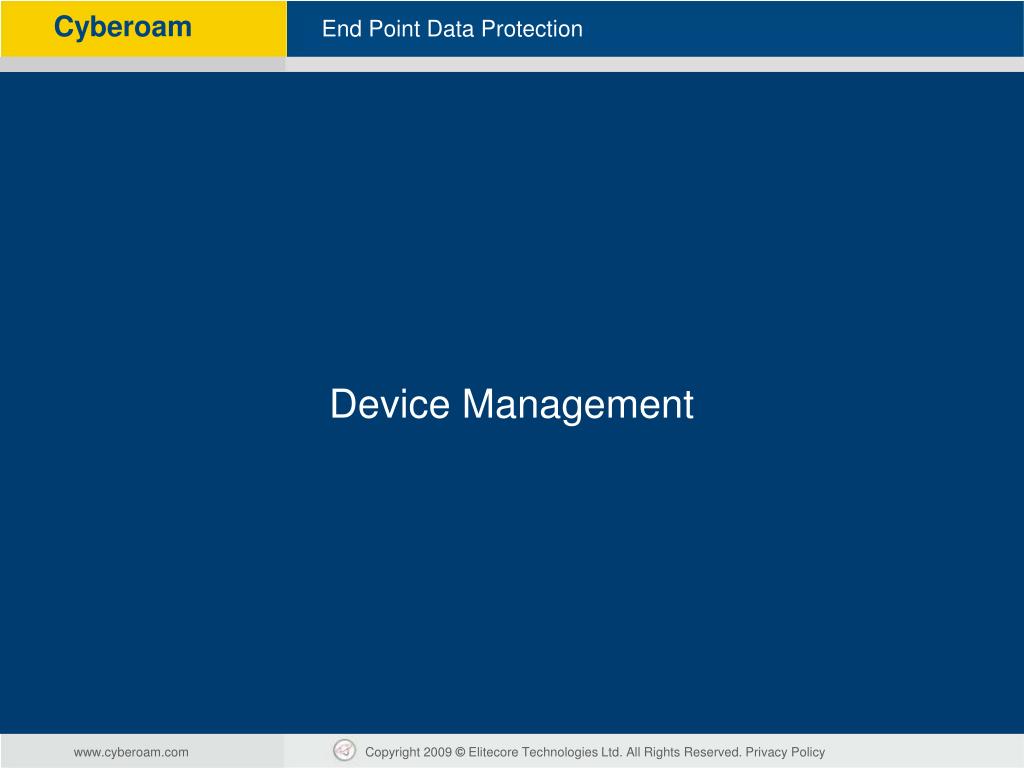 Cyberoam

End Point Data Protection

Device Management

www.cyberoam.com

Copyright 2009 © Elitecore Technologies Ltd. All Rights Reserved. Privacy Policy